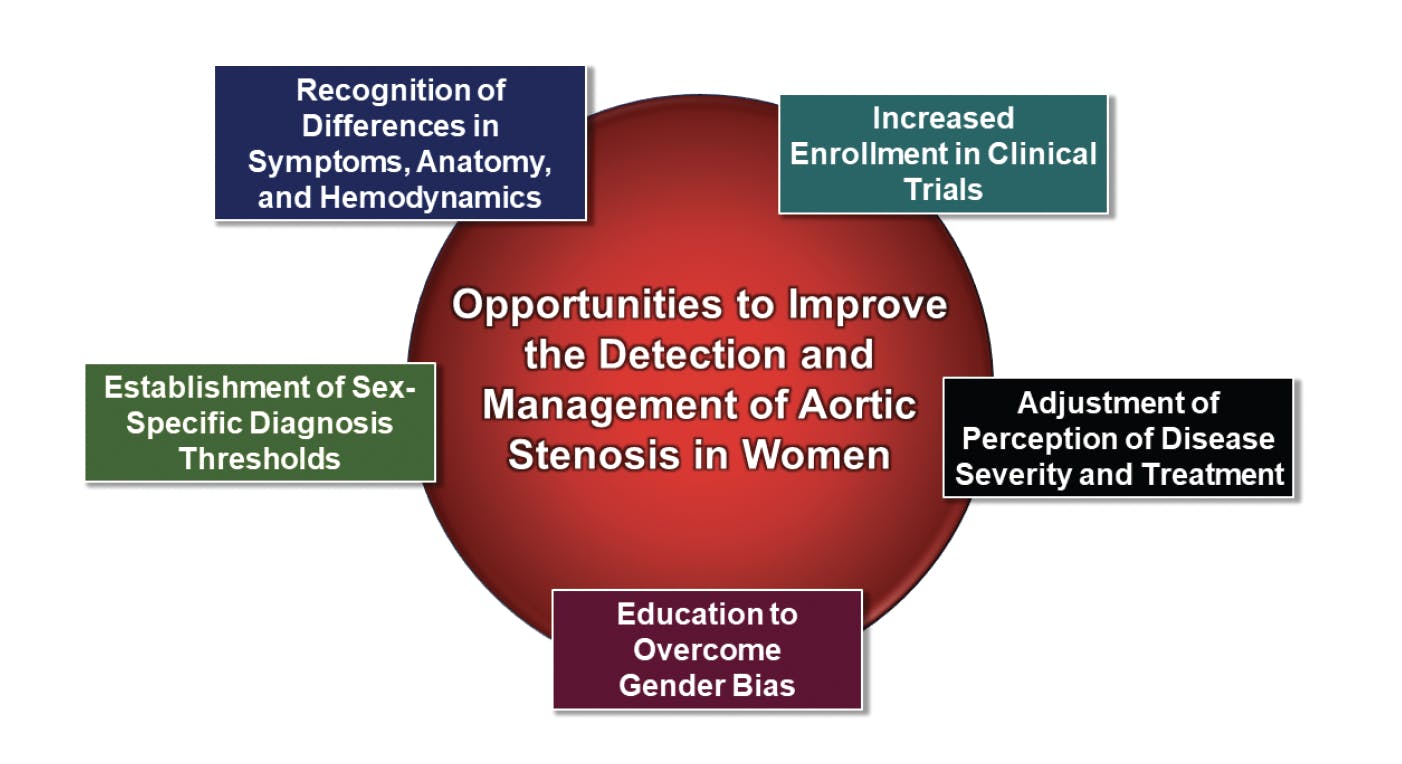 Recognition of Differences in Symptoms, Anatomy, and Hemodynamics

Increased Enrollment in Clinical Trials

Opportunities to Improve the Detection and Management of Aortic Stenosis in Women

Establishment of Sex-Specific Diagnosis Thresholds

Adjustment of Perception of Disease Severity and Treatment

Education to Overcome Gender Bias